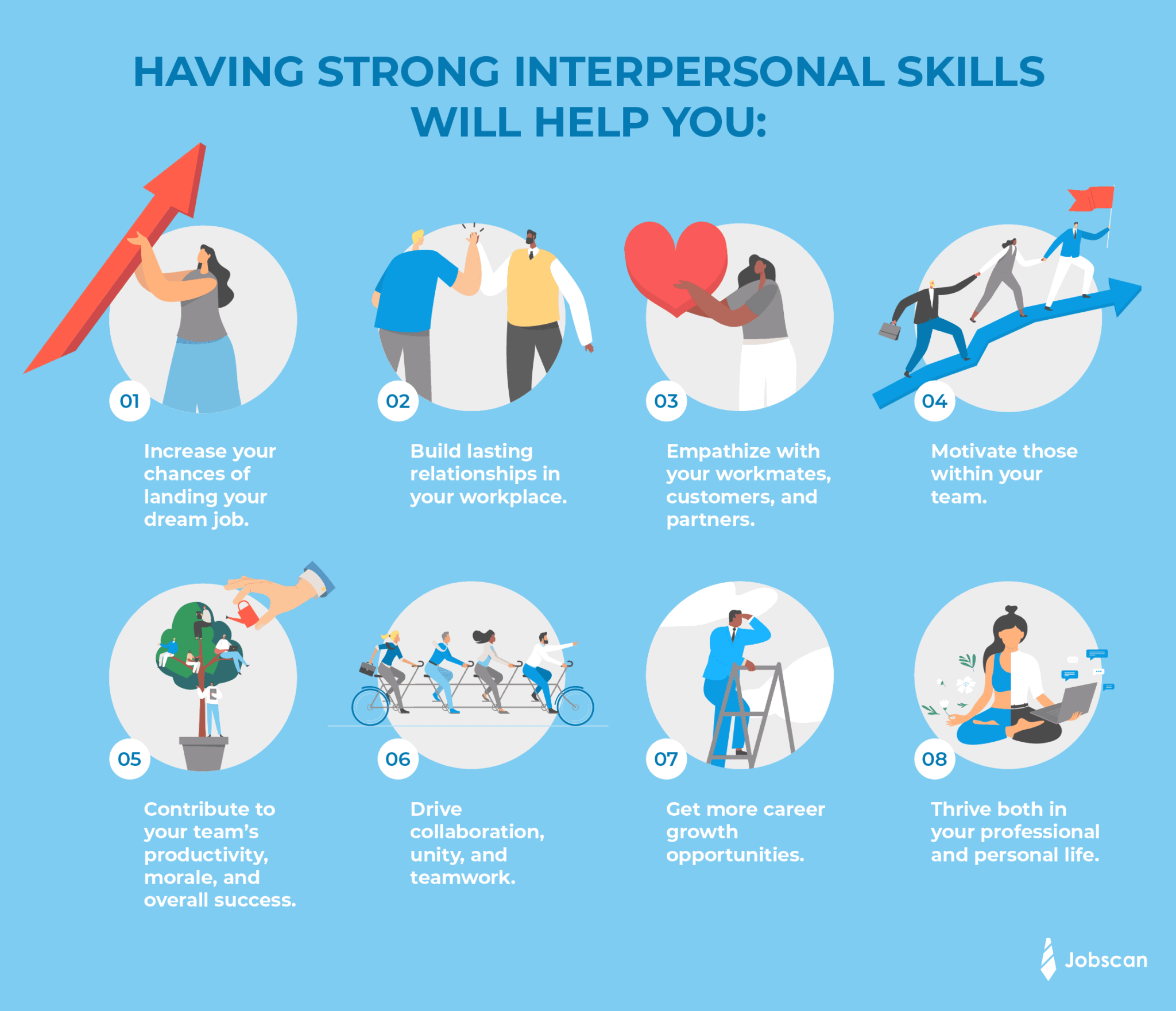 HAVING STRONG INTERPERSONAL SKILLS WILL HELP YOU:

01

Increase your chances of landing your dream job.

02

Build lasting relationships in your workplace.

03

Empathize with your workmates, customers, and partners.

04

Motivate those within your team.

05

Contribute to your team's productivity, morale, and overall success.

06

Drive collaboration, unity, and teamwork.

07

Get more career growth opportunities.

08

Thrive both in your professional and personal life.

Jobscan